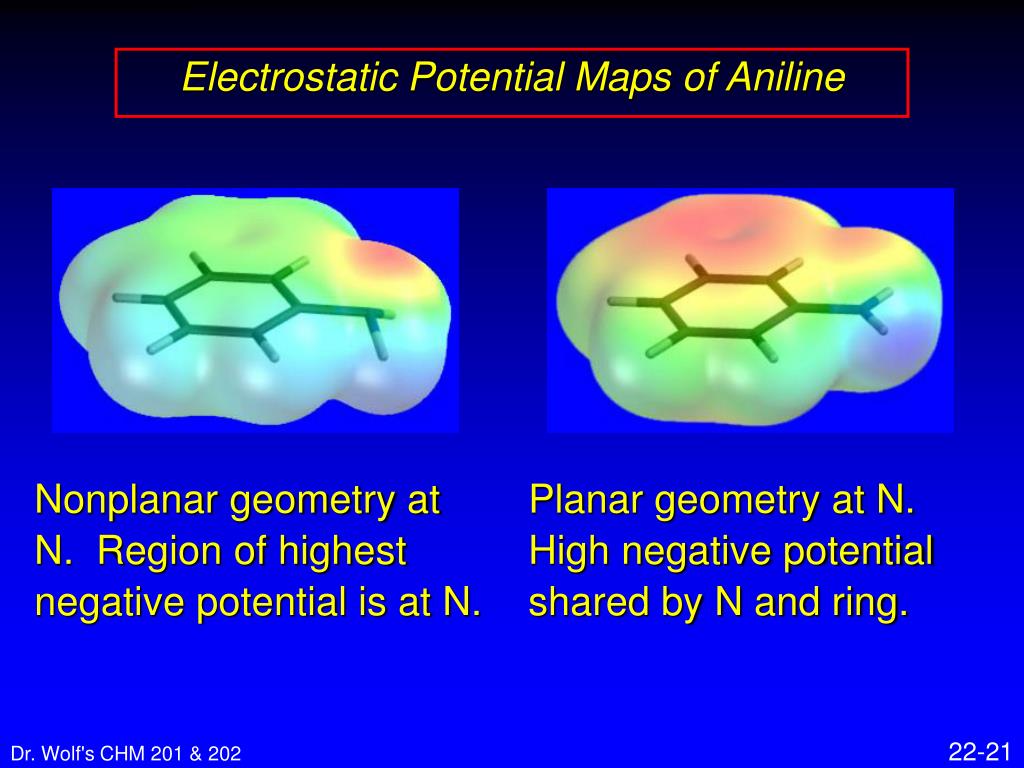 Electrostatic Potential Maps of Aniline

Nonplanar geometry at N. Region of highest negative potential is at N.

Planar geometry at N. High negative potential shared by N and ring.

Dr. Wolf's CHM 201 & 202

22-21